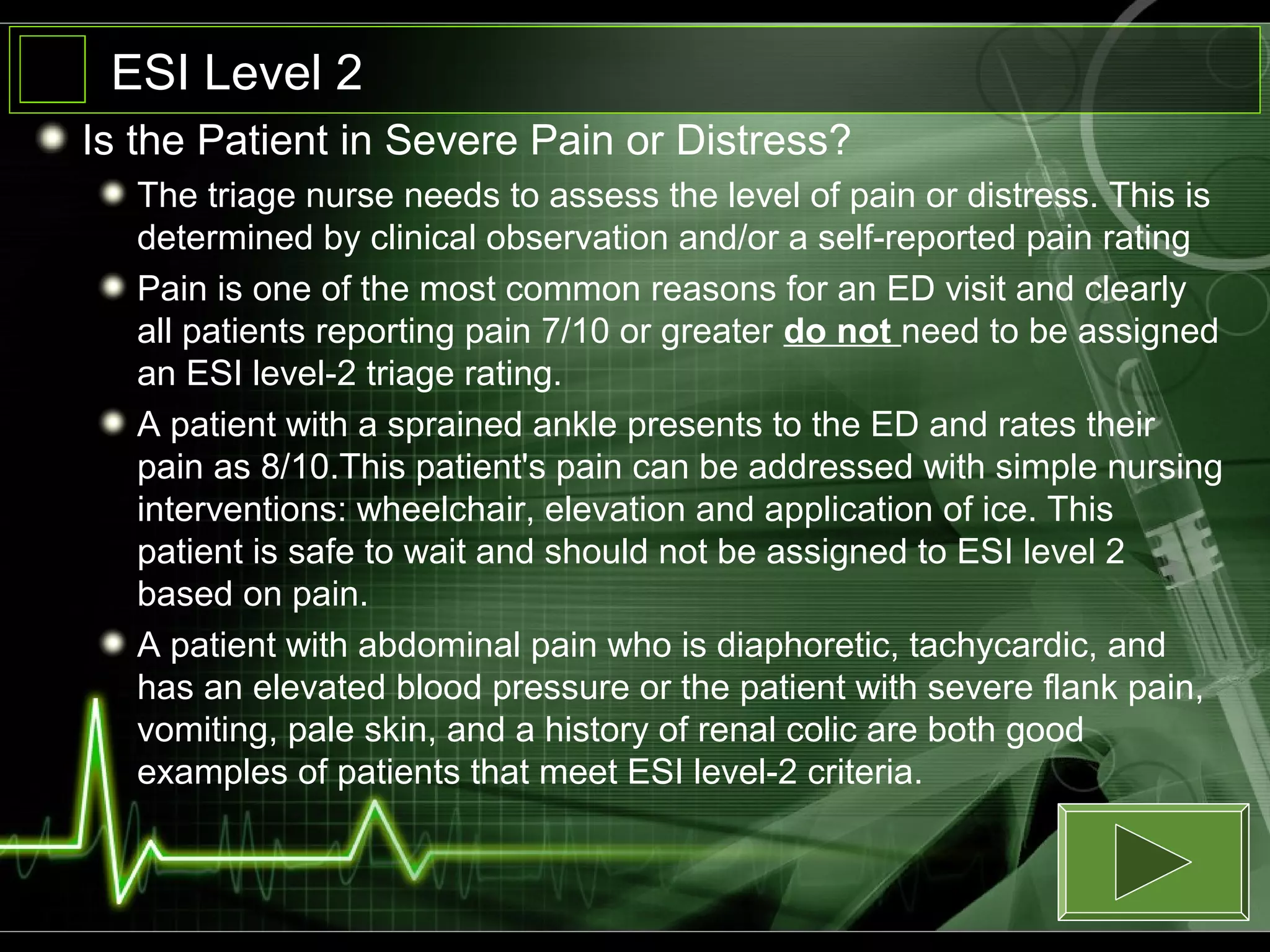 ESI Level 2

Is the Patient in Severe Pain or Distress?

The triage nurse needs to assess the level of pain or distress. This is determined by clinical observation and/or a self-reported pain rating

Pain is one of the most common reasons for an ED visit and clearly all patients reporting pain 7/10 or greater do not need to be assigned an ESI level-2 triage rating.

A patient with a sprained ankle presents to the ED and rates their pain as 8/10.This patient's pain can be addressed with simple nursing interventions: wheelchair, elevation and application of ice. This patient is safe to wait and should not be assigned to ESI level 2 based on pain.

A patient with abdominal pain who is diaphoretic, tachycardic, and has an elevated blood pressure or the patient with severe flank pain, vomiting, pale skin, and a history of renal colic are both good examples of patients that meet ESI level-2 criteria.